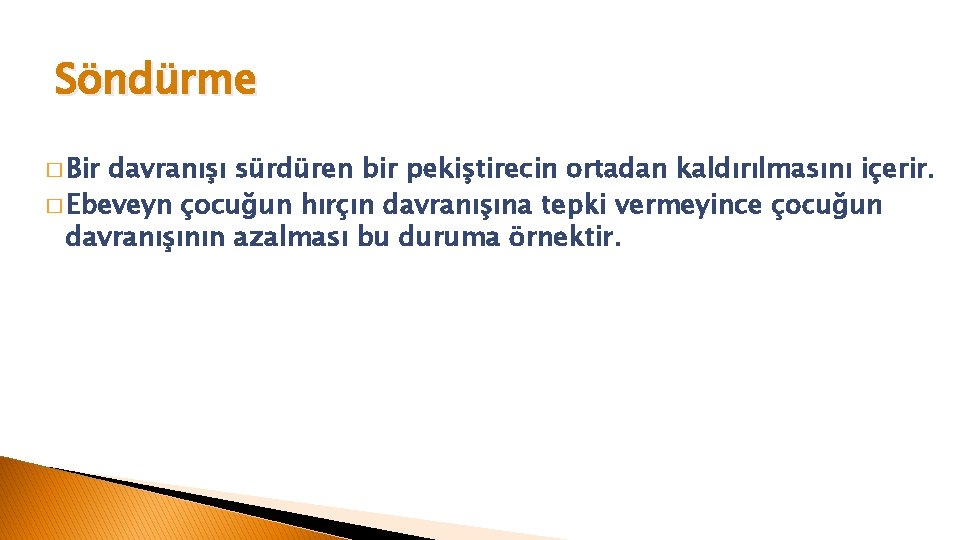 Söndürme

� Bir davranışı sürdüren bir pekiştirecin ortadan kaldırılmasını içerir.
� Ebeveyn çocuğun hırçın davranışına tepki vermeyince çocuğun davranışının azalması bu duruma örnektir.